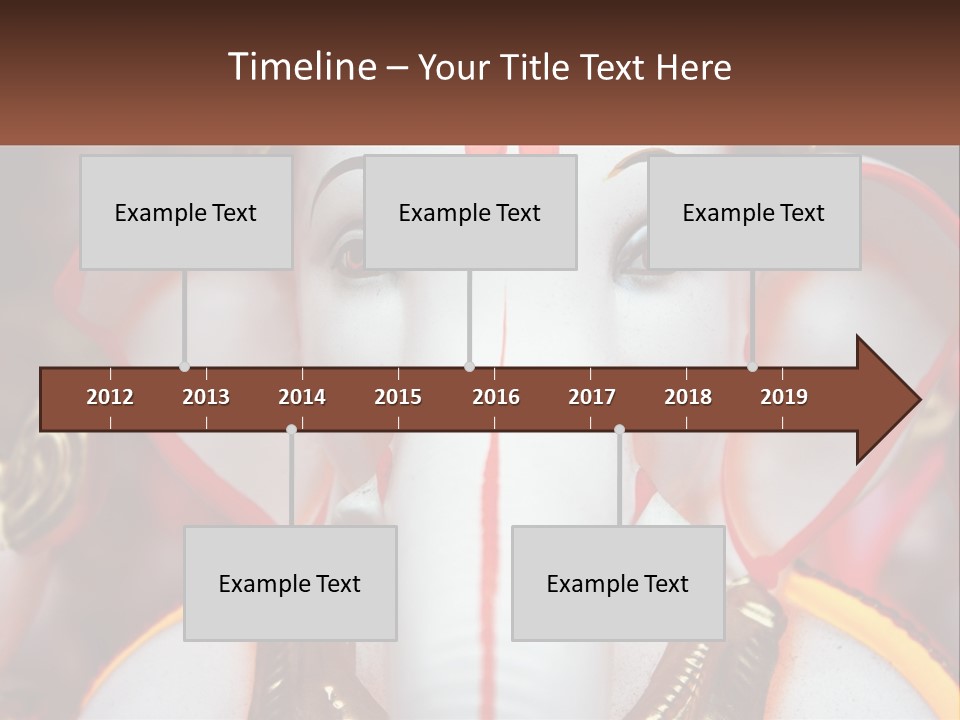 Timeline – Your Title Text Here

Example Text

Example Text

Example Text

2012 2013 2014 2015 2016 2017 2018 2019

Example Text

Example Text